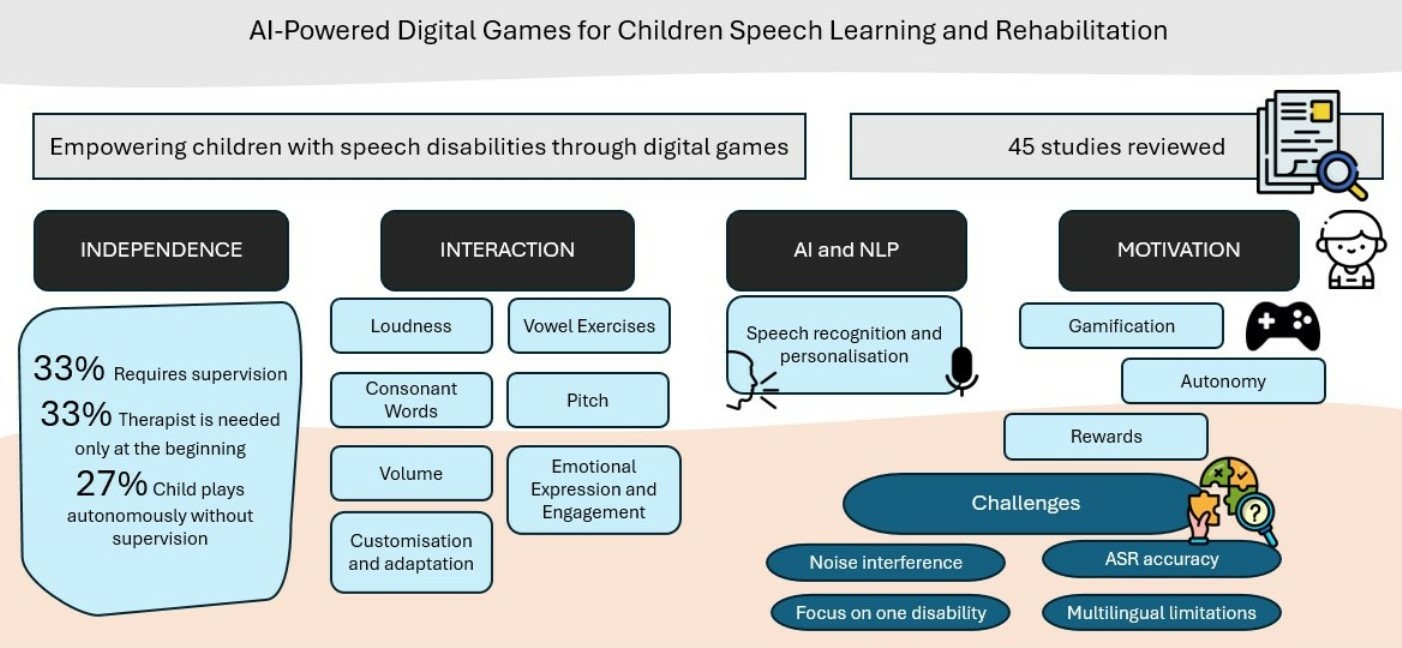 AI-Powered Digital Games for Children Speech Learning and Rehabilitation

Empowering children with speech disabilities through digital games

45 studies reviewed

INDEPENDENCE

33% Requires supervision
33% Therapist is needed only at the beginning
27% Child plays autonomously without supervision

INTERACTION

Loudness

Vowel Exercises

Consonant Words

Pitch

Volume

Emotional Expression and Engagement

Customisation and adaptation

AI and NLP

Speech recognition and personalisation

MOTIVATION

Gamification

Autonomy

Rewards

Challenges

Noise interference

ASR accuracy

Focus on one disability

Multilingual limitations